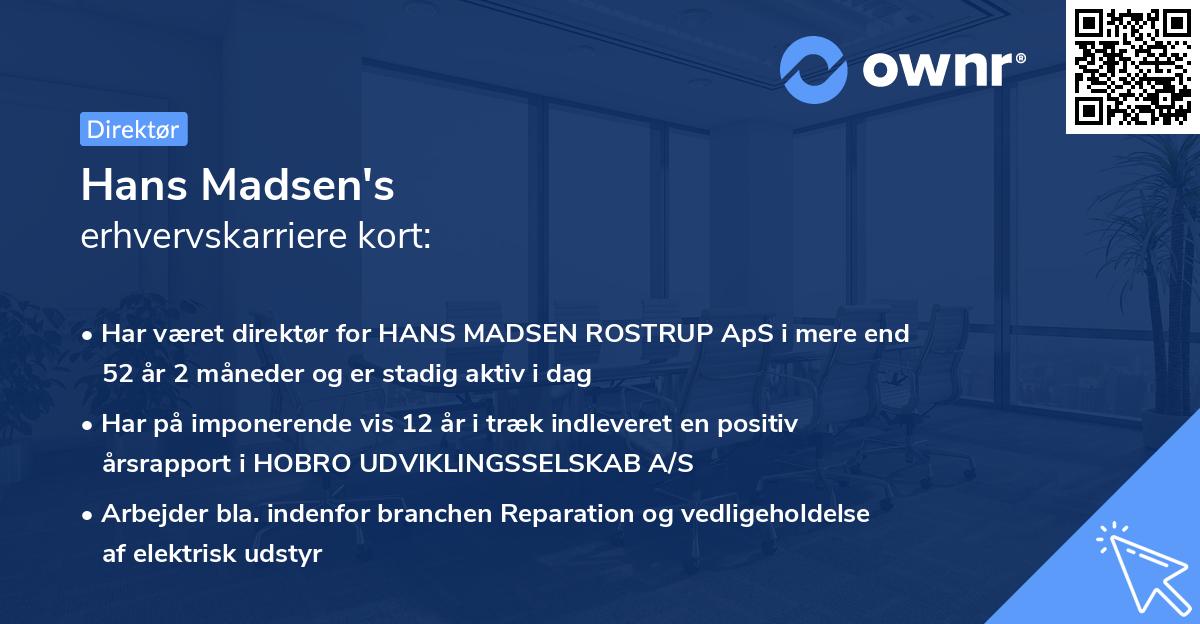 ownr®

Direktør

Hans Madsen's
erhvervskarriere kort:

• Har været direktør for HANS MADSEN ROSTRUP ApS i mere end 52 år 2 måneder og er stadig aktiv i dag

• Har på imponerende vis 12 år i træk indleveret en positiv årsrapport i HOBRO UDVIKLINGSSELSKAB A/S

• Arbejder bla. indenfor branchen Reparation og vedligeholdelse af elektrisk udstyr